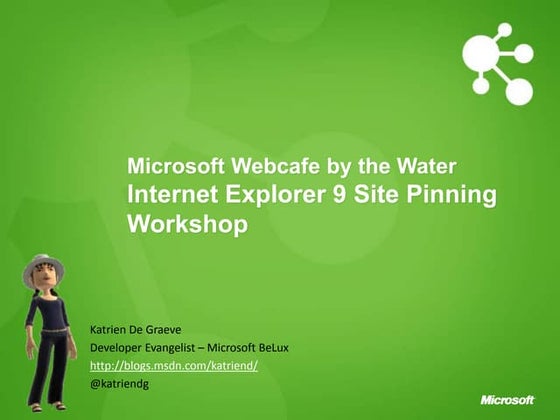 Microsoft Webcafe by the Water
Internet Explorer 9 Site Pinning Workshop

Katrien De Graeve
Developer Evangelist – Microsoft BeLux
http://blogs.msdn.com/katriend/
@katriendg

Microsoft